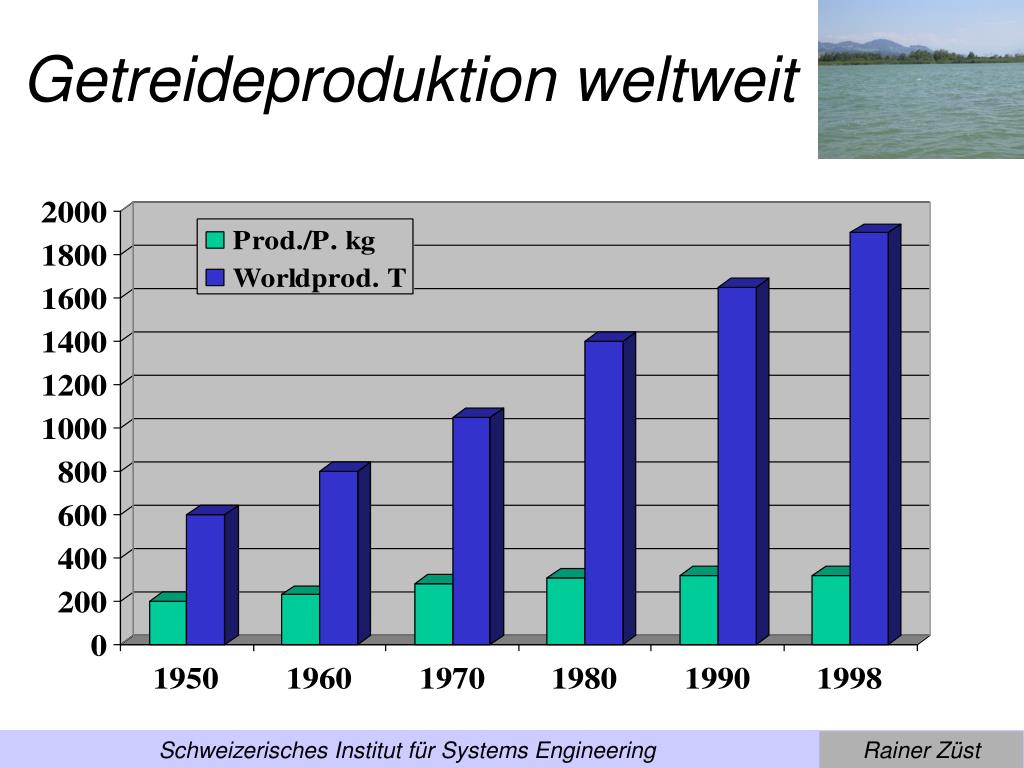 Getreideproduktion weltweit

2000
1800
1600
1400
1200
1000
800
600
400
200
0

Prod./P. kg
Worldprod. T

1950
1960
1970
1980
1990
1998

Schweizerisches Institut für Systems Engineering

Rainer Züst